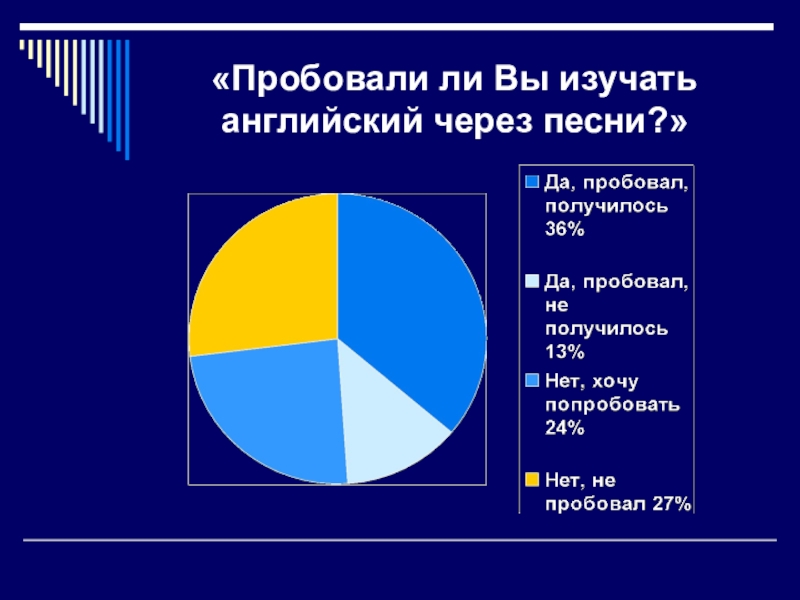 «Пробовали ли Вы изучать английский через песни?»

Да, пробовал, получилось 36%

Да, пробовал, не получилось 13%

Нет, хочу попробовать 24%

Нет, не пробовал 27%